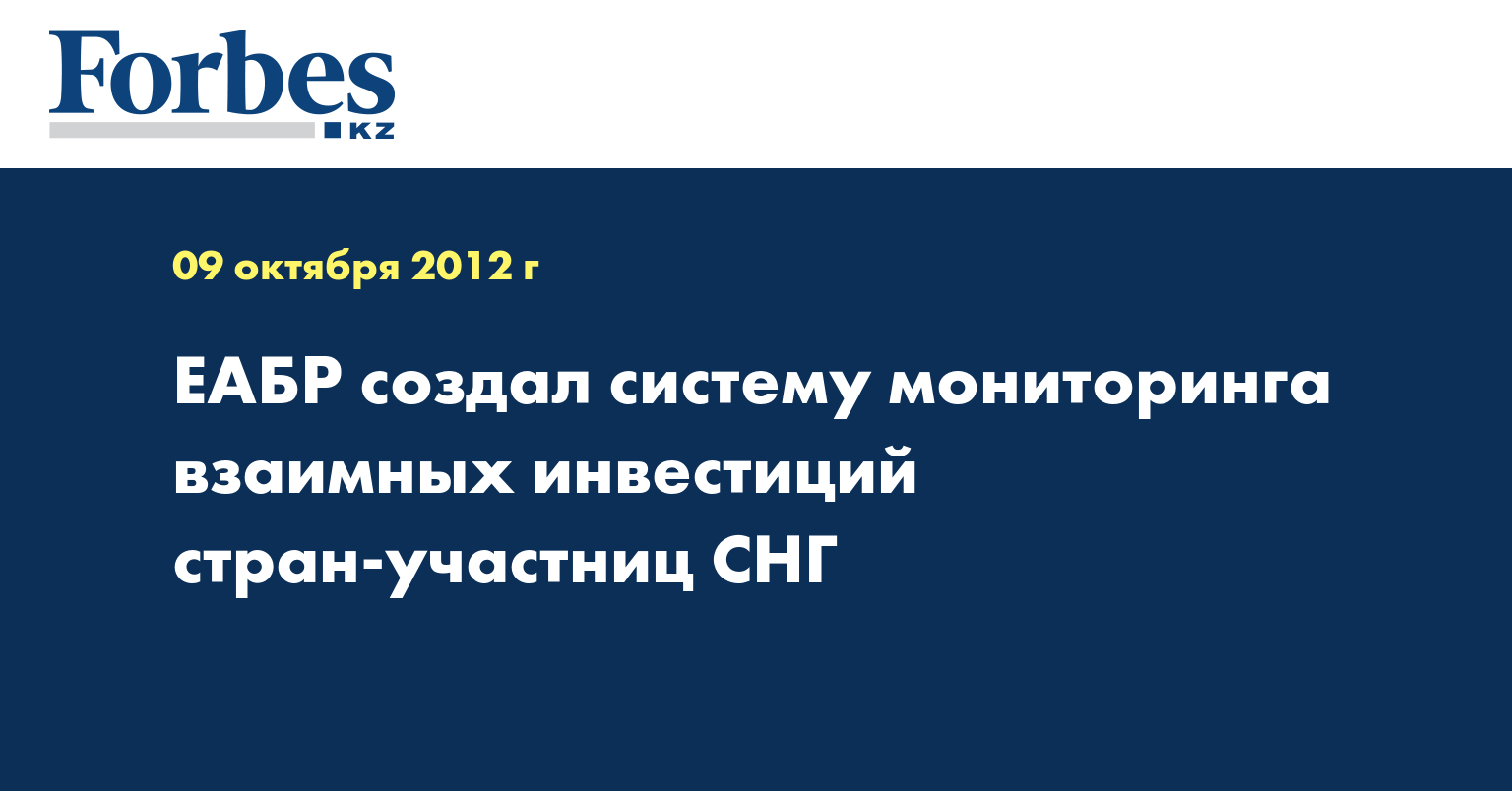 Forbes
KZ

09 октября 2012 г

ЕАБР создал систему мониторинга взаимных инвестиций стран-участниц СНГ